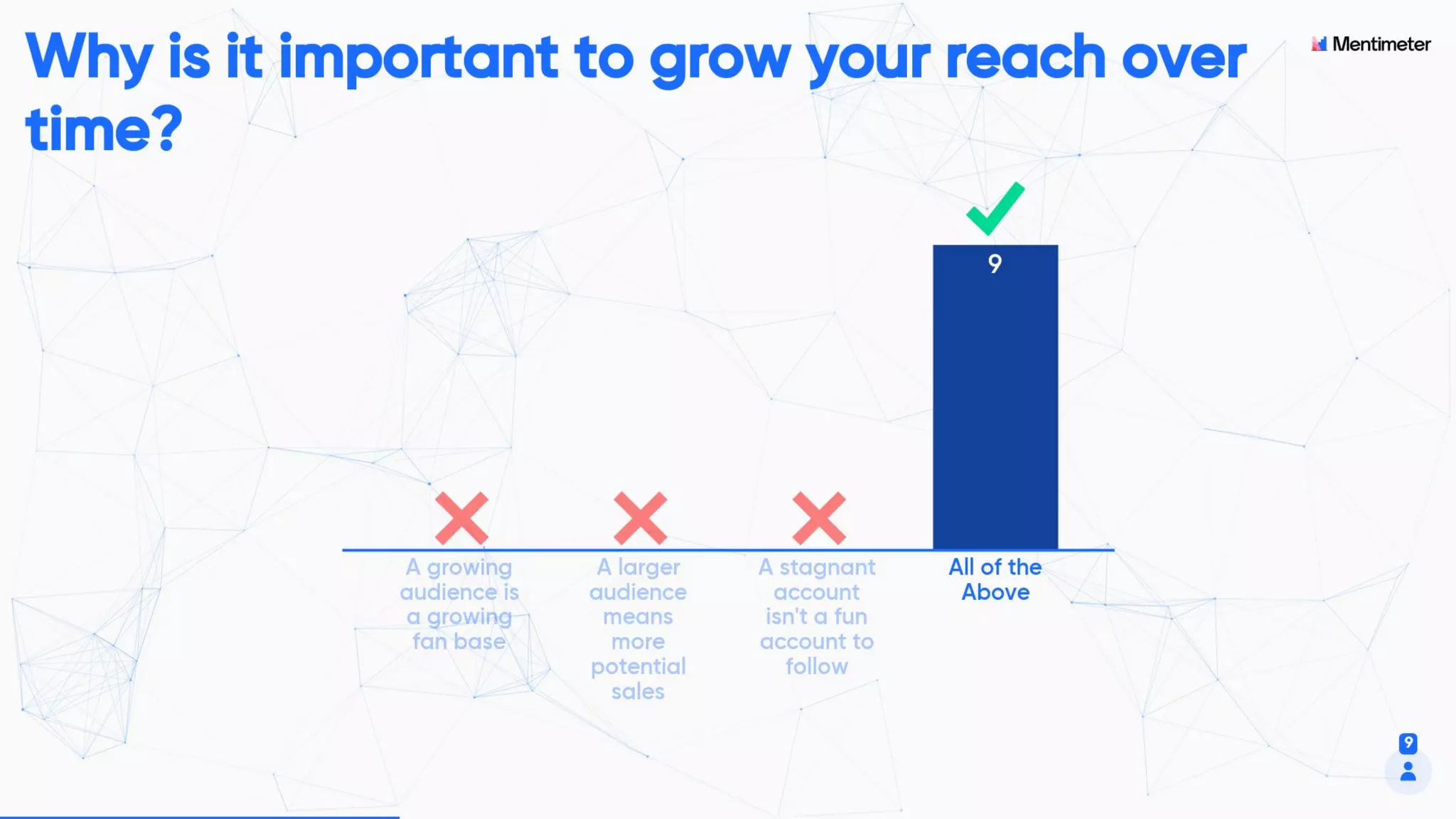 Why is it important to grow your reach over time?

Mentimeter

9

A growing audience is a growing fan base

A larger audience means more potential sales

A stagnant account isn't a fun account to follow

All of the Above

9